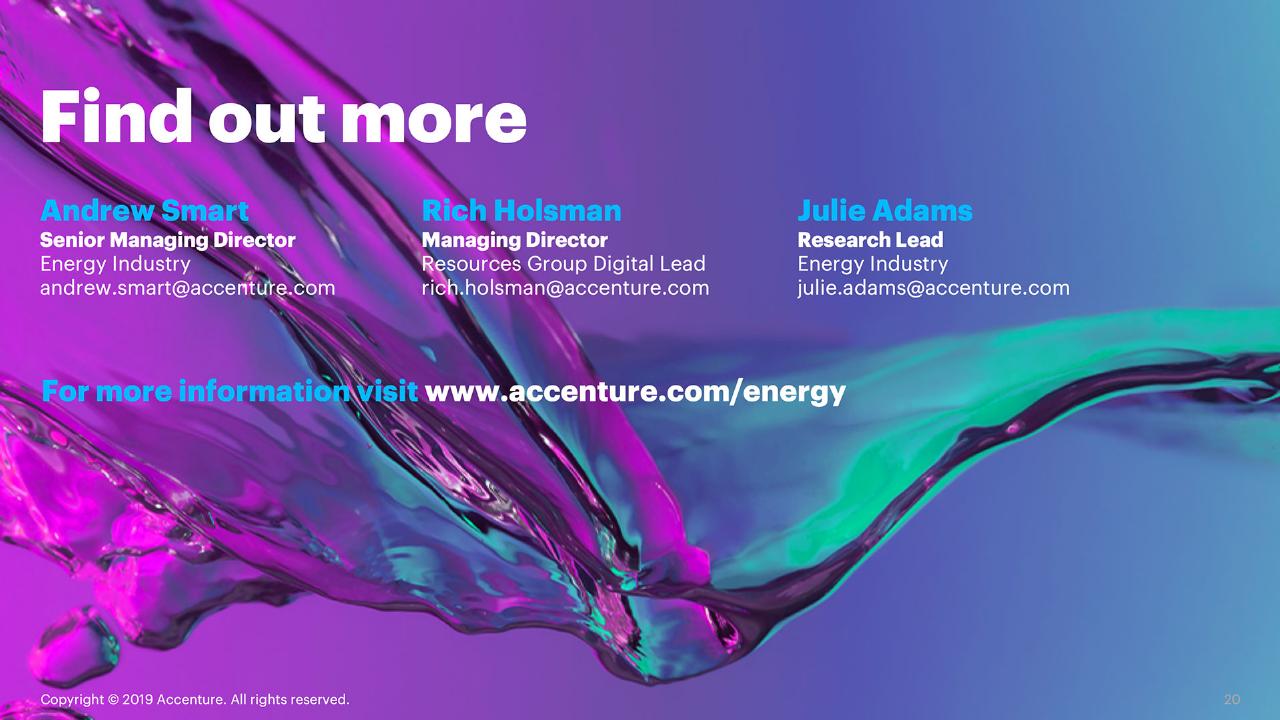 Find out more

Andrew Smart
Senior Managing Director
Energy Industry
andrew.smart@accenture.com

Rich Holsman
Managing Director
Resources Group Digital Lead
rich.holsman@accenture.com

Julie Adams
Research Lead
Energy Industry
julie.adams@accenture.com

For more information visit www.accenture.com/energy

Copyright © 2019 Accenture. All rights reserved.

20